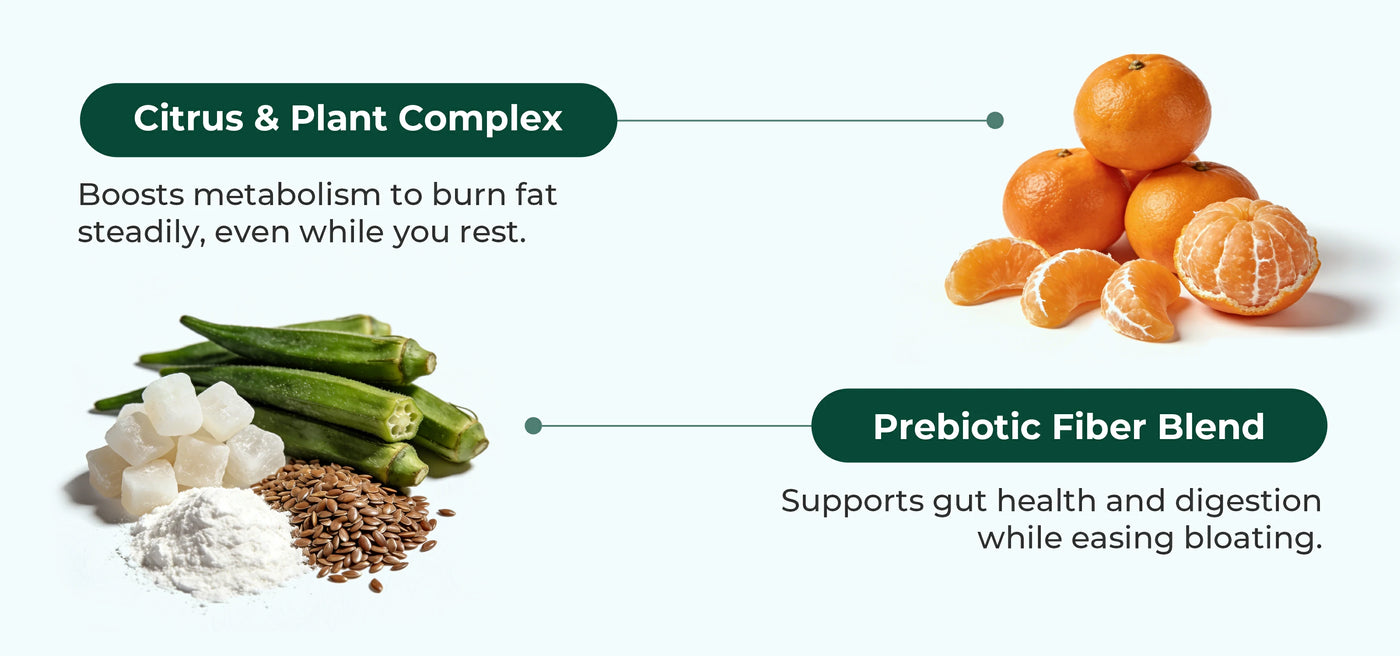 Citrus & Plant Complex

Boosts metabolism to burn fat steadily, even while you rest.

Prebiotic Fiber Blend

Supports gut health and digestion while easing bloating.